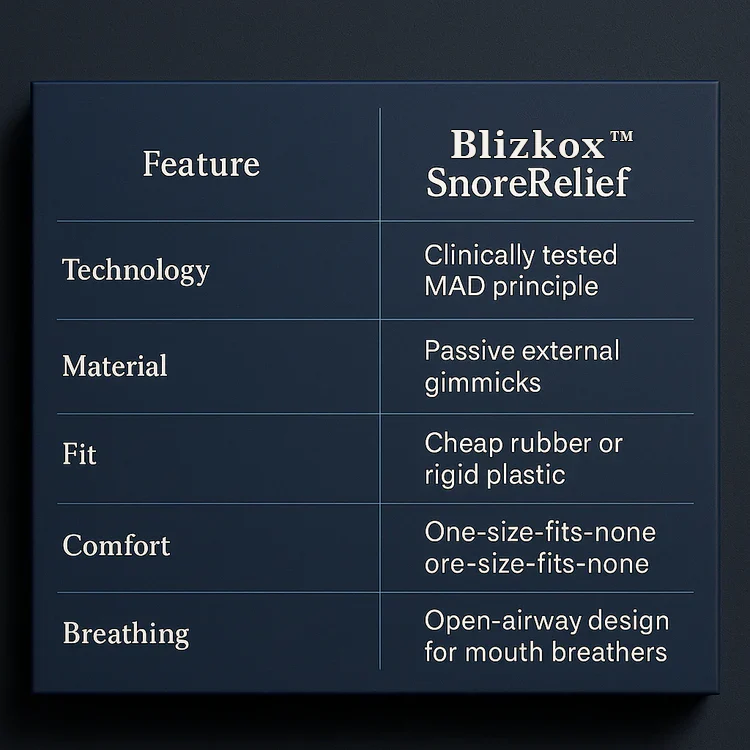 | Feature | Blizkox™ SnoreRelief |
|---|---|
| Technology | Clinically tested MAD principle |
| Material | Passive external gimmicks |
| Fit | Cheap rubber or rigid plastic |
| Comfort | One-size-fits-none ore-size-fits-none |
| Breathing | Open-airway design for mouth breathers |